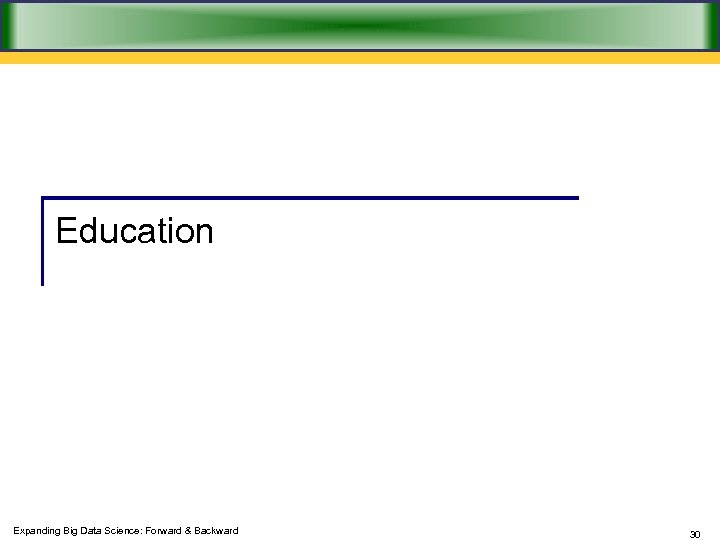 Education

Expanding Big Data Science: Forward & Backward

30